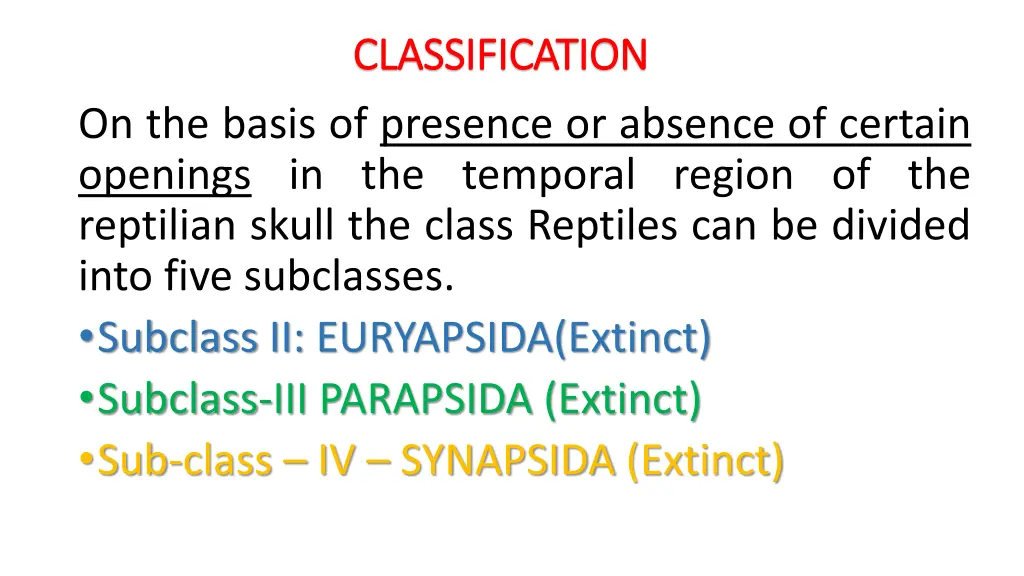 CLASSIFICATION

On the basis of presence or absence of certain openings in the temporal region of the reptilian skull the class Reptiles can be divided into five subclasses.

•Subclass II: EURYAPSIDA(Extinct)
•Subclass-III PARAPSIDA (Extinct)
•Sub-class – IV – SYNAPSIDA (Extinct)